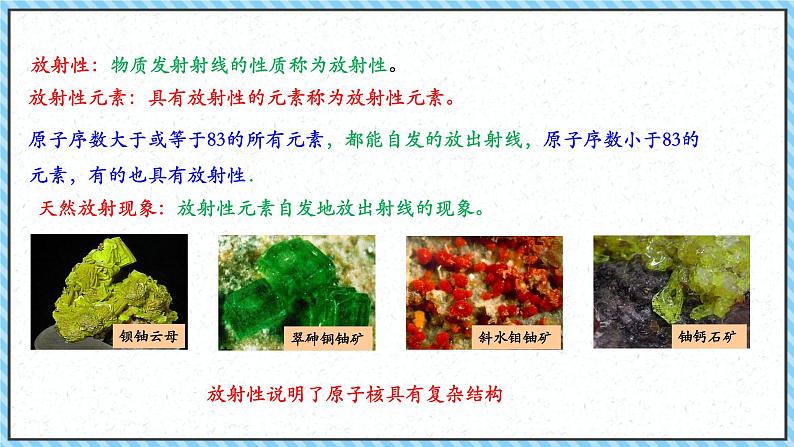 放射性：物质发射射线的性质称为放射性。
放射性元素：具有放射性的元素称为放射性元素。

原子序数大于或等于83的所有元素，都能自发的放出射线，原子序数小于83的元素，有的也具有放射性.

天然放射现象：放射性元素自发地放出射线的现象。

钡铀云母

翠砷铜铀矿

斜水钼铀矿

铀钙石矿

放射性说明了原子核具有复杂结构